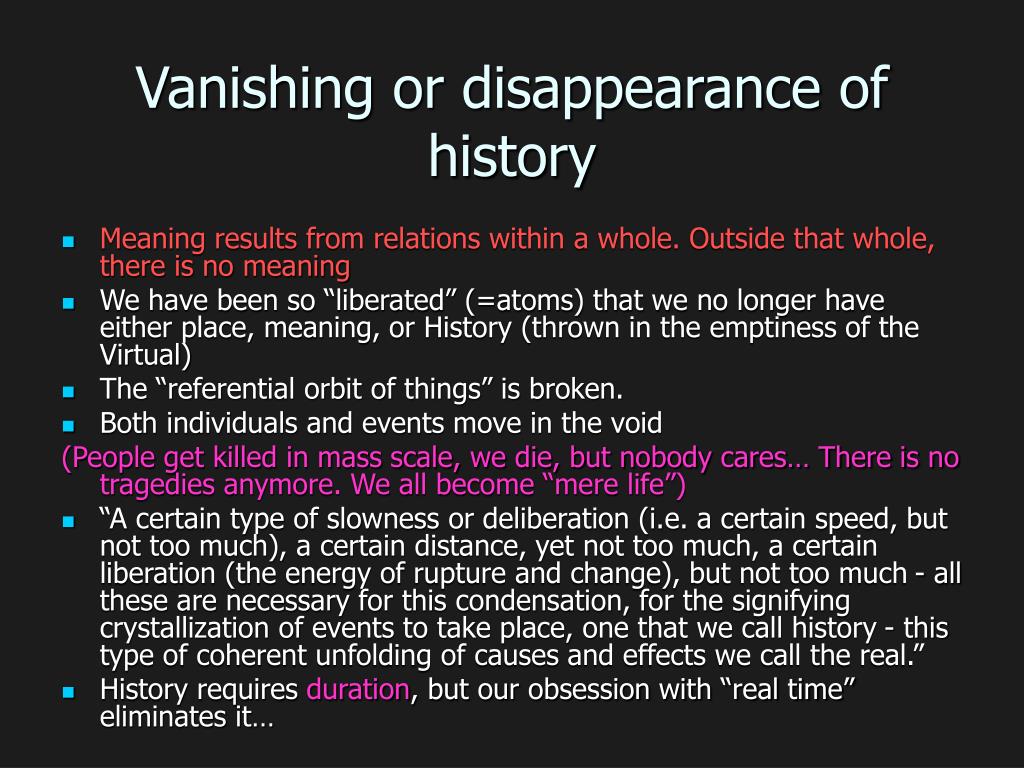 Vanishing or disappearance of history

- Meaning results from relations within a whole. Outside that whole, there is no meaning
- We have been so “liberated” (=atoms) that we no longer have either place, meaning, or History (thrown in the emptiness of the Virtual)
- The “referential orbit of things” is broken.
- Both individuals and events move in the void

(People get killed in mass scale, we die, but nobody cares… There is no tragedies anymore. We all become “mere life”)

- “A certain type of slowness or deliberation (i.e. a certain speed, but not too much), a certain distance, yet not too much, a certain liberation (the energy of rupture and change), but not too much - all these are necessary for this condensation, for the signifying crystallization of events to take place, one that we call history - this type of coherent unfolding of causes and effects we call the real.”
- History requires duration, but our obsession with “real time” eliminates it…